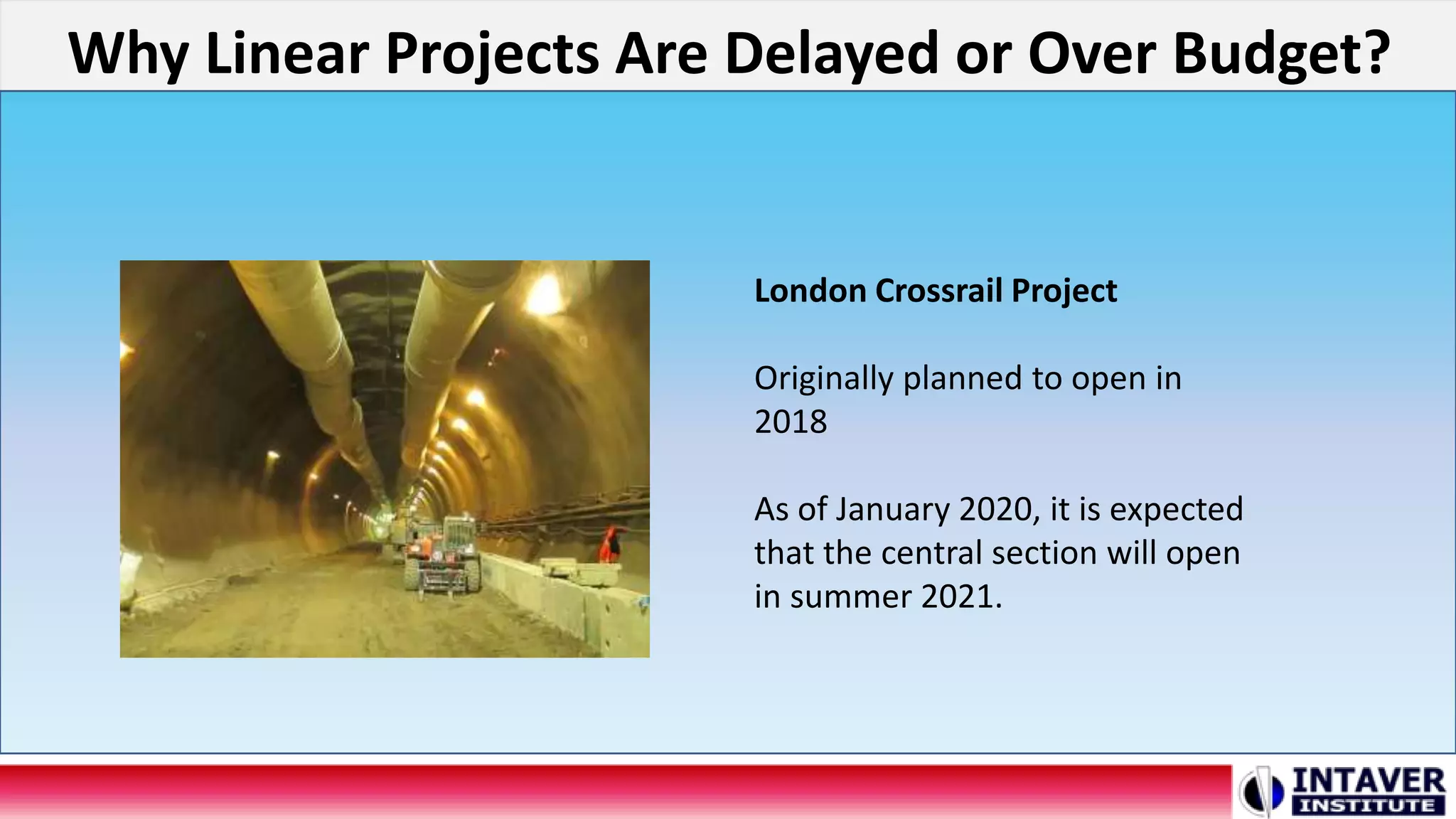 Why Linear Projects Are Delayed or Over Budget?

London Crossrail Project

Originally planned to open in 2018

As of January 2020, it is expected that the central section will open in summer 2021.

INTAVER INSTITUTE